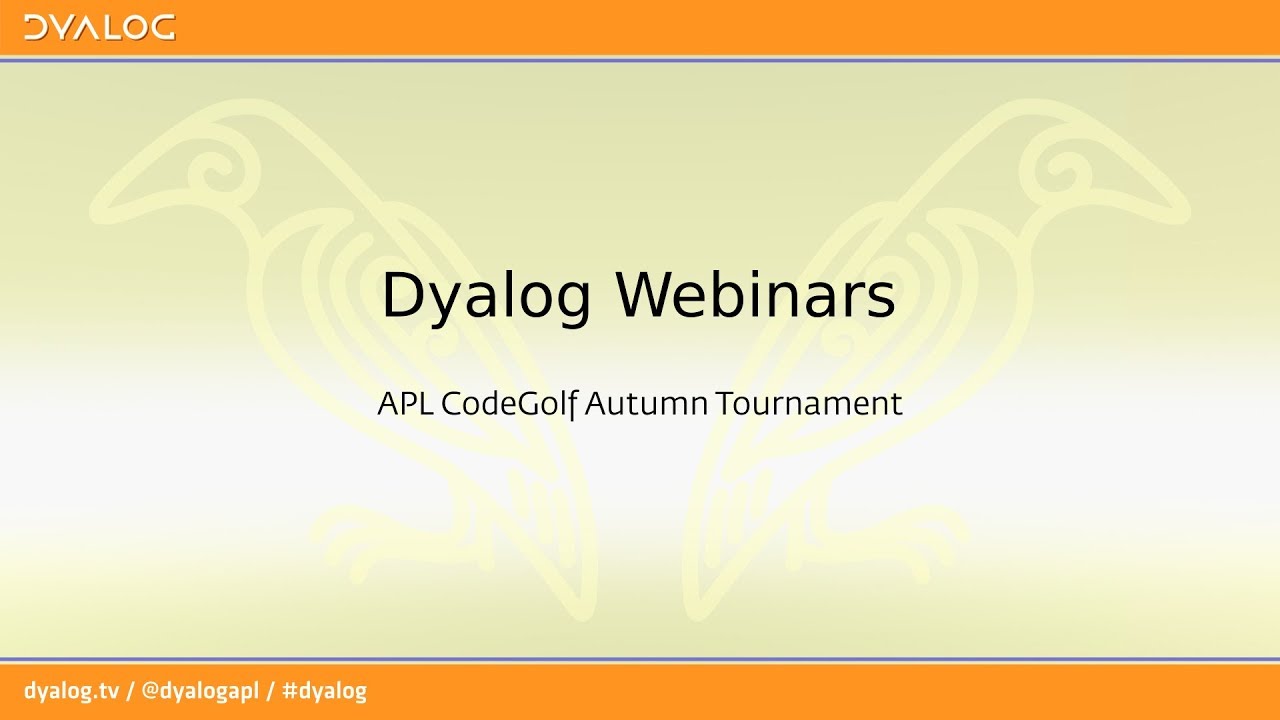 DYALOG

Dyalog Webinars

APL CodeGolf Autumn Tournament

dyalog.tv / @dyalogapl / #dyalog